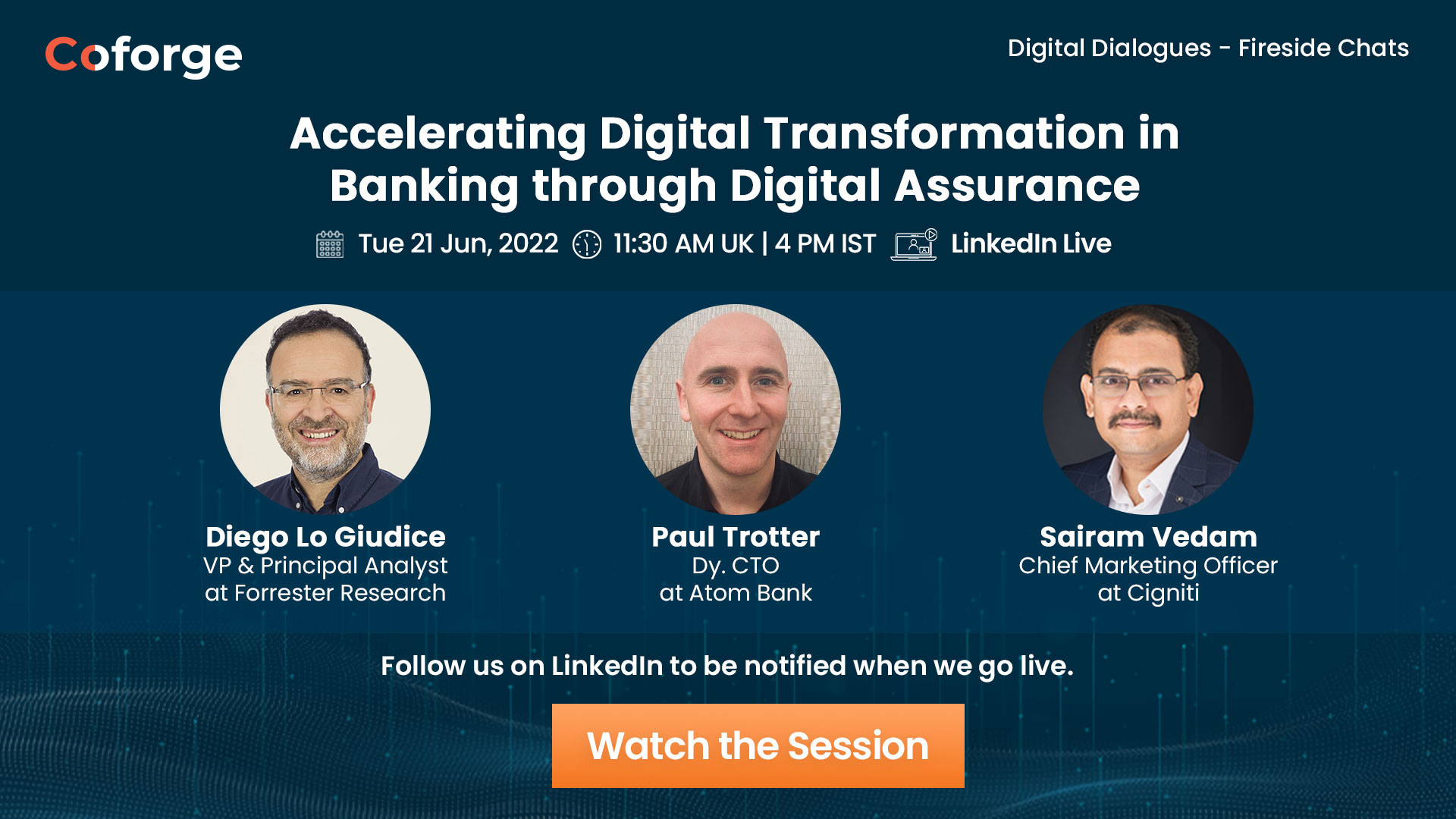 Coforge

Digital Dialogues - Fireside Chats

Accelerating Digital Transformation in Banking through Digital Assurance

Tue 21 Jun, 2022 11:30 AM UK | 4 PM IST LinkedIn Live

Diego Lo Giudice
VP & Principal Analyst
at Forrester Research

Paul Trotter
Dy. CTO
at Atom Bank

Sairam Vedam
Chief Marketing Officer
at Cigniti

Follow us on LinkedIn to be notified when we go live.

Watch the Session